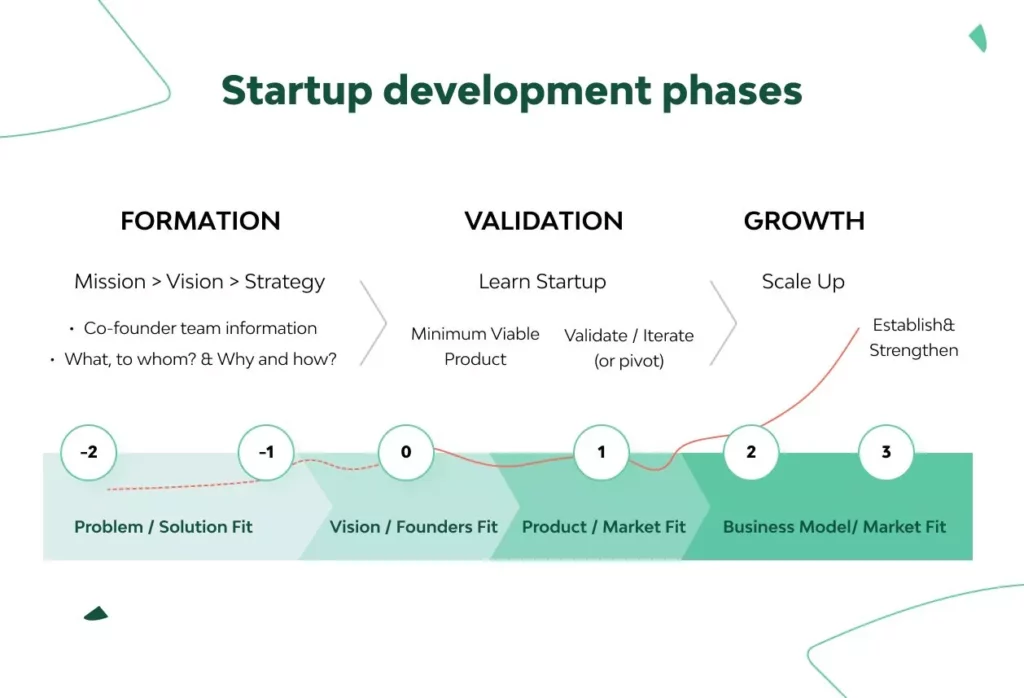 Startup development phases

FORMATION

Mission > Vision > Strategy

• Co-founder team information
• What, to whom? & Why and how?

VALIDATION

Learn Startup

Minimum Viable Product

Validate / Iterate (or pivot)

GROWTH

Scale Up

Establish& Strengthen

-2

-1

0

1

2

3

Problem / Solution Fit

Vision / Founders Fit

Product / Market Fit

Business Model/ Market Fit